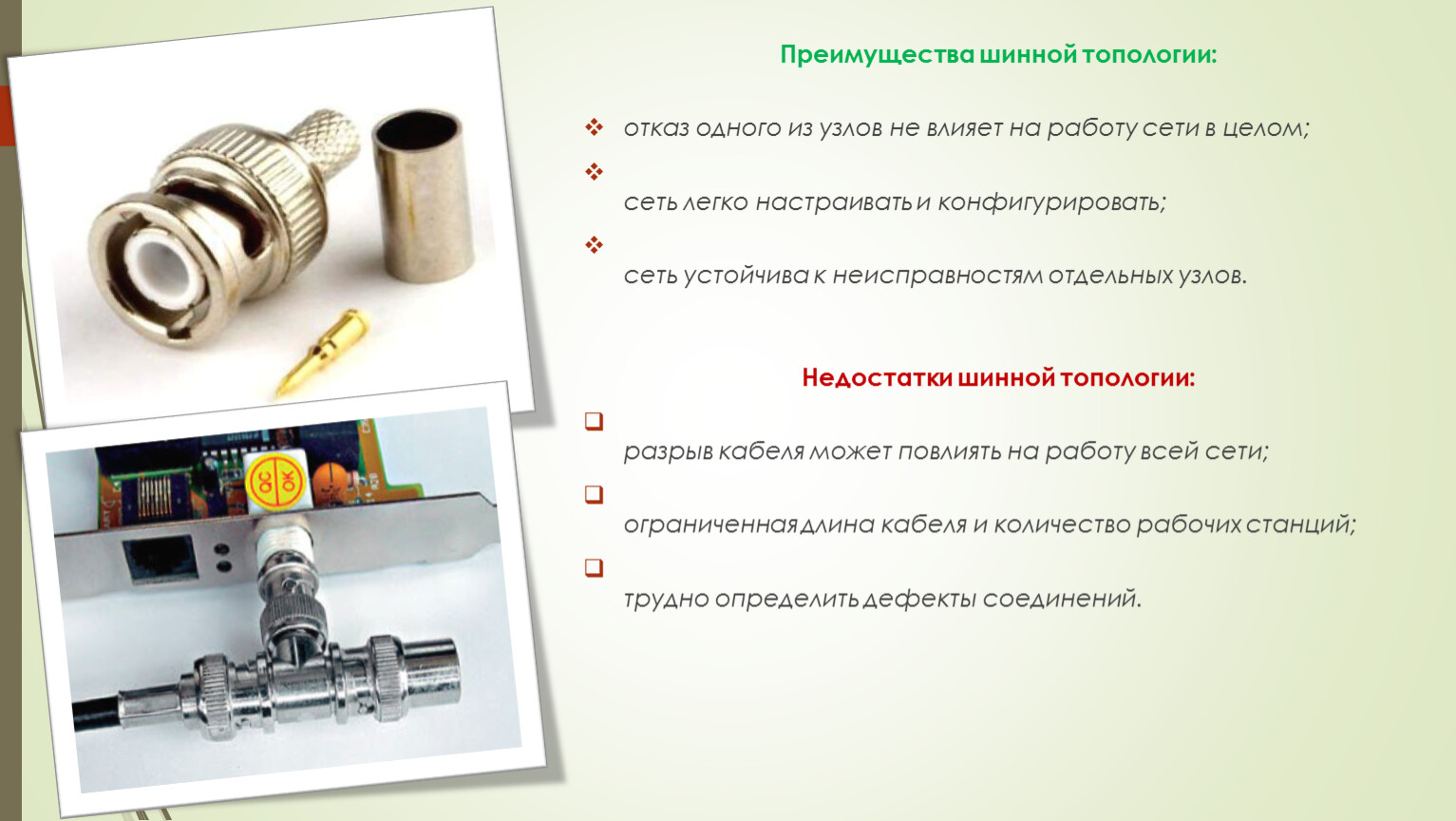 Преимущества шинной топологии:

отказ одного из узлов не влияет на работу сети в целом;

сеть легко настраивать и конфигурировать;

сеть устойчива к неисправностям отдельных узлов.

Недостатки шинной топологии:

разрыв кабеля может повлиять на работу всей сети;

ограниченная длина кабеля и количество рабочих станций;

трудно определить дефекты соединений.

QC OK